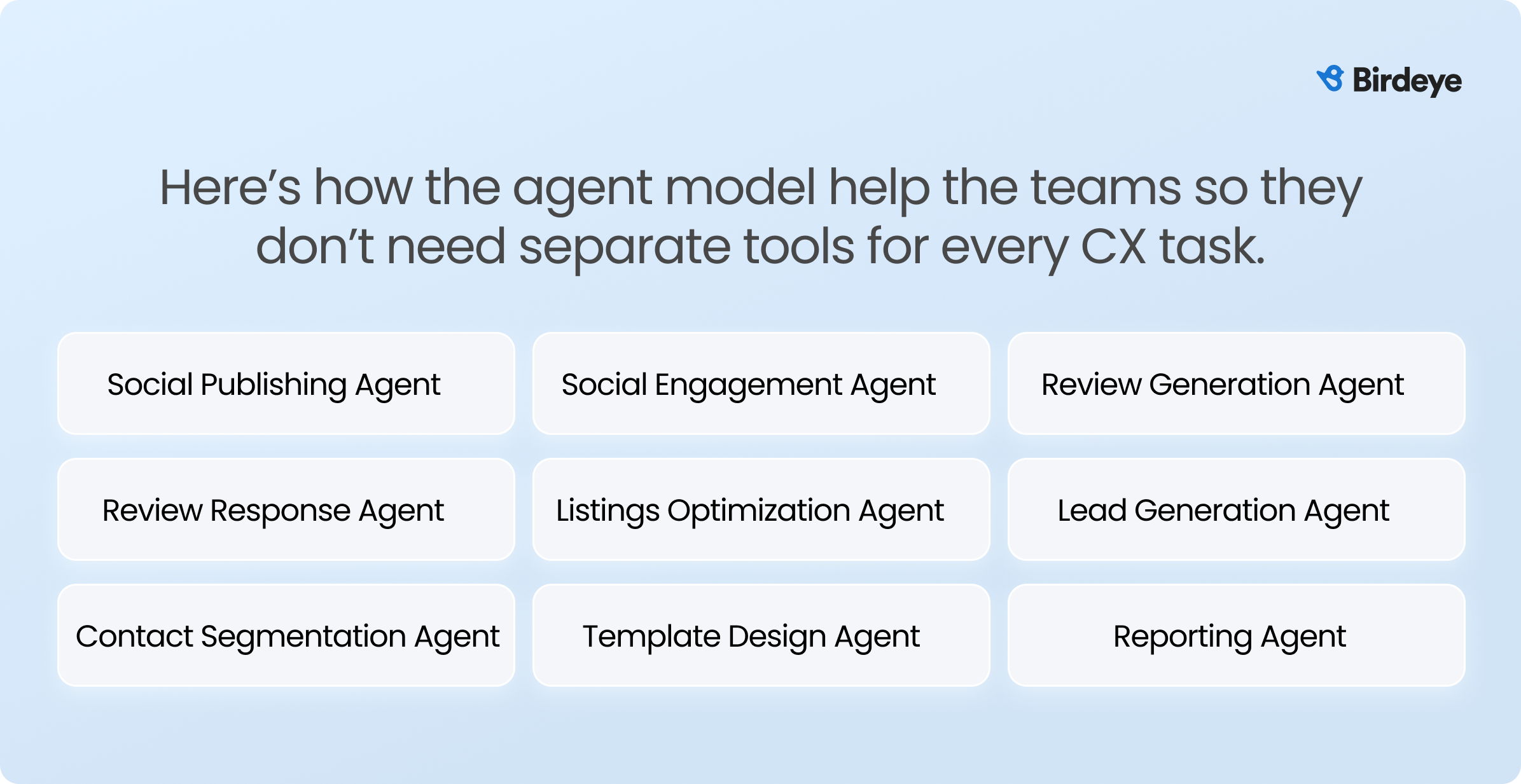 Birdeye

Here’s how the agent model help the teams so they don’t need separate tools for every CX task.

Social Publishing Agent

Social Engagement Agent

Review Generation Agent

Review Response Agent

Listings Optimization Agent

Lead Generation Agent

Contact Segmentation Agent

Template Design Agent

Reporting Agent